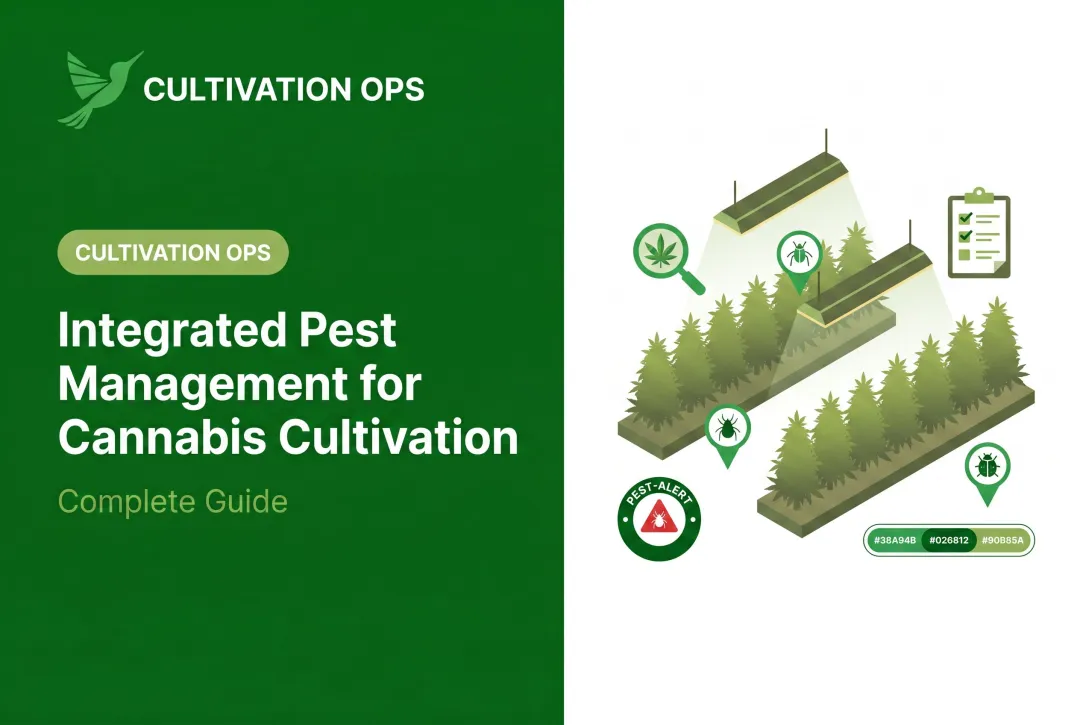 CULTIVATION OPS

CULTIVATION OPS

Integrated Pest Management for Cannabis Cultivation

Complete Guide

PEST-ALERT

#38A94B #026812 #90B85A